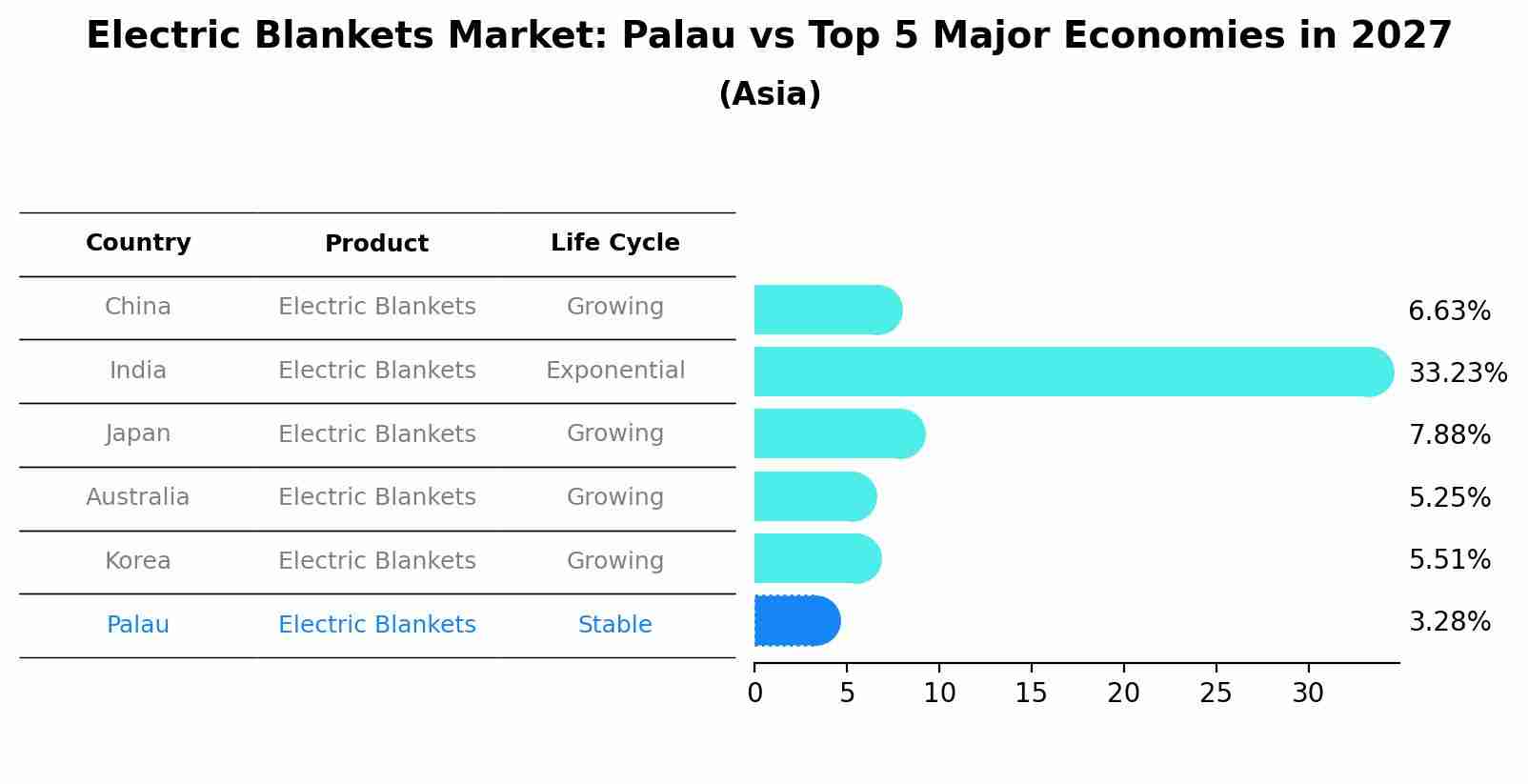 Electric Blankets Market: Palau vs Top 5 Major Economies in 2027
(Asia)

| Country | Product | Life Cycle |
|---|---|---|
| China | Electric Blankets | Growing |
| India | Electric Blankets | Exponential |
| Japan | Electric Blankets | Growing |
| Australia | Electric Blankets | Growing |
| Korea | Electric Blankets | Growing |
| Palau | Electric Blankets | Stable |

6.63%
33.23%
7.88%
5.25%
5.51%
3.28%

0 5 10 15 20 25 30